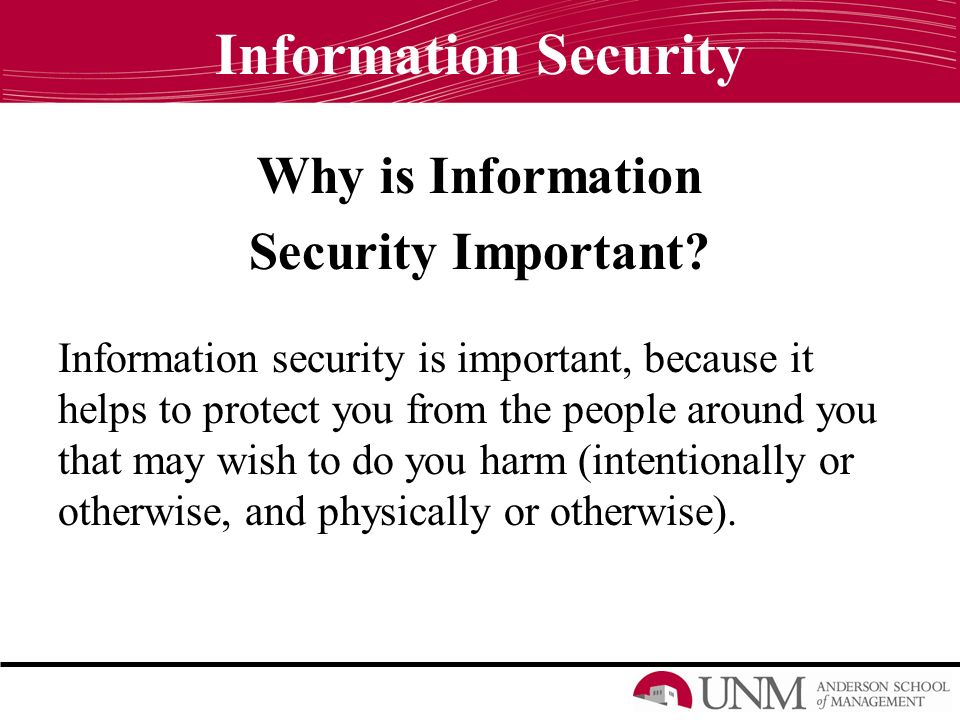 Information Security

Why is Information Security Important?

Information security is important, because it helps to protect you from the people around you that may wish to do you harm (intentionally or otherwise, and physically or otherwise).

UNM ANDERSON SCHOOL of MANAGEMENT